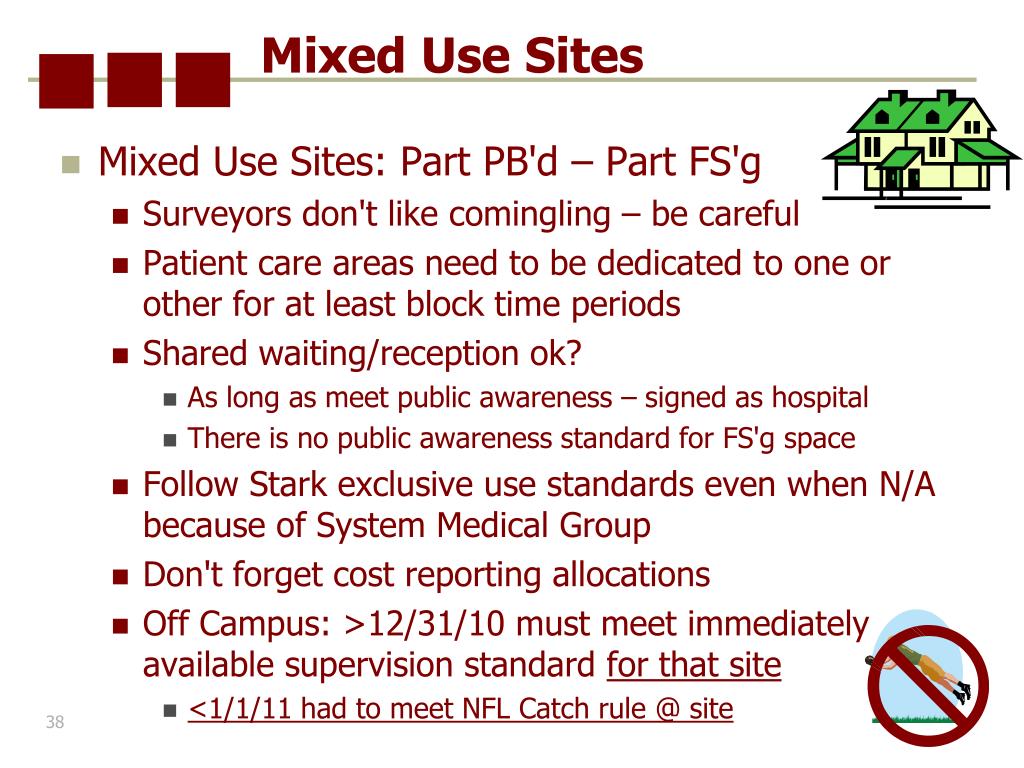 Mixed Use Sites

Mixed Use Sites: Part PB'd – Part FS'g

Surveyors don't like comingling – be careful

Patient care areas need to be dedicated to one or other for at least block time periods

Shared waiting/reception ok?

As long as meet public awareness – signed as hospital

There is no public awareness standard for FS'g space

Follow Stark exclusive use standards even when N/A because of System Medical Group

Don't forget cost reporting allocations

Off Campus: >12/31/10 must meet immediately available supervision standard for that site

<1/1/11 had to meet NFL Catch rule @ site

38